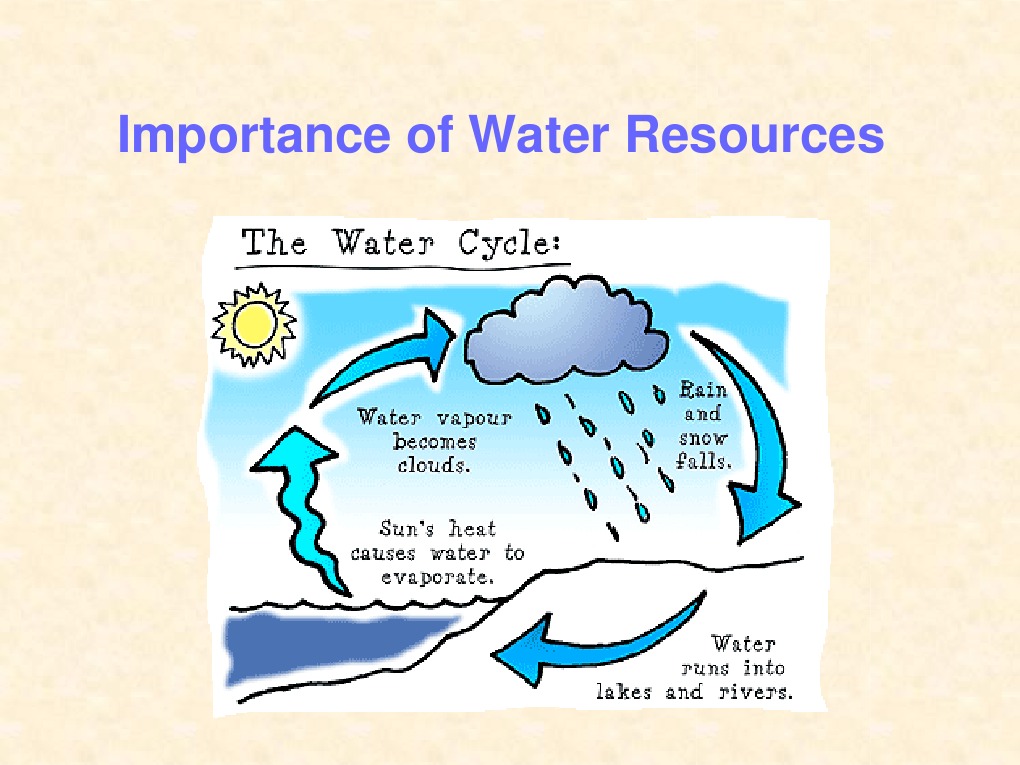 Importance of Water Resources

The Water Cycle:

Water vapour becomes clouds.

Rain and snow falls.

Sun's heat causes water to evaporate.

Water runs into lakes and rivers.